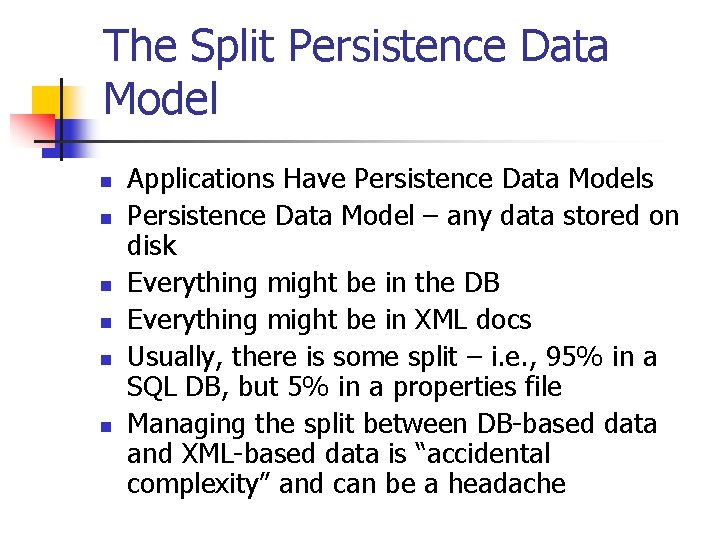 The Split Persistence Data Model

- Applications Have Persistence Data Models
- Persistence Data Model – any data stored on disk
- Everything might be in the DB
- Everything might be in XML docs
- Usually, there is some split – i.e., 95% in a SQL DB, but 5% in a properties file
- Managing the split between DB-based data and XML-based data is “accidental complexity” and can be a headache